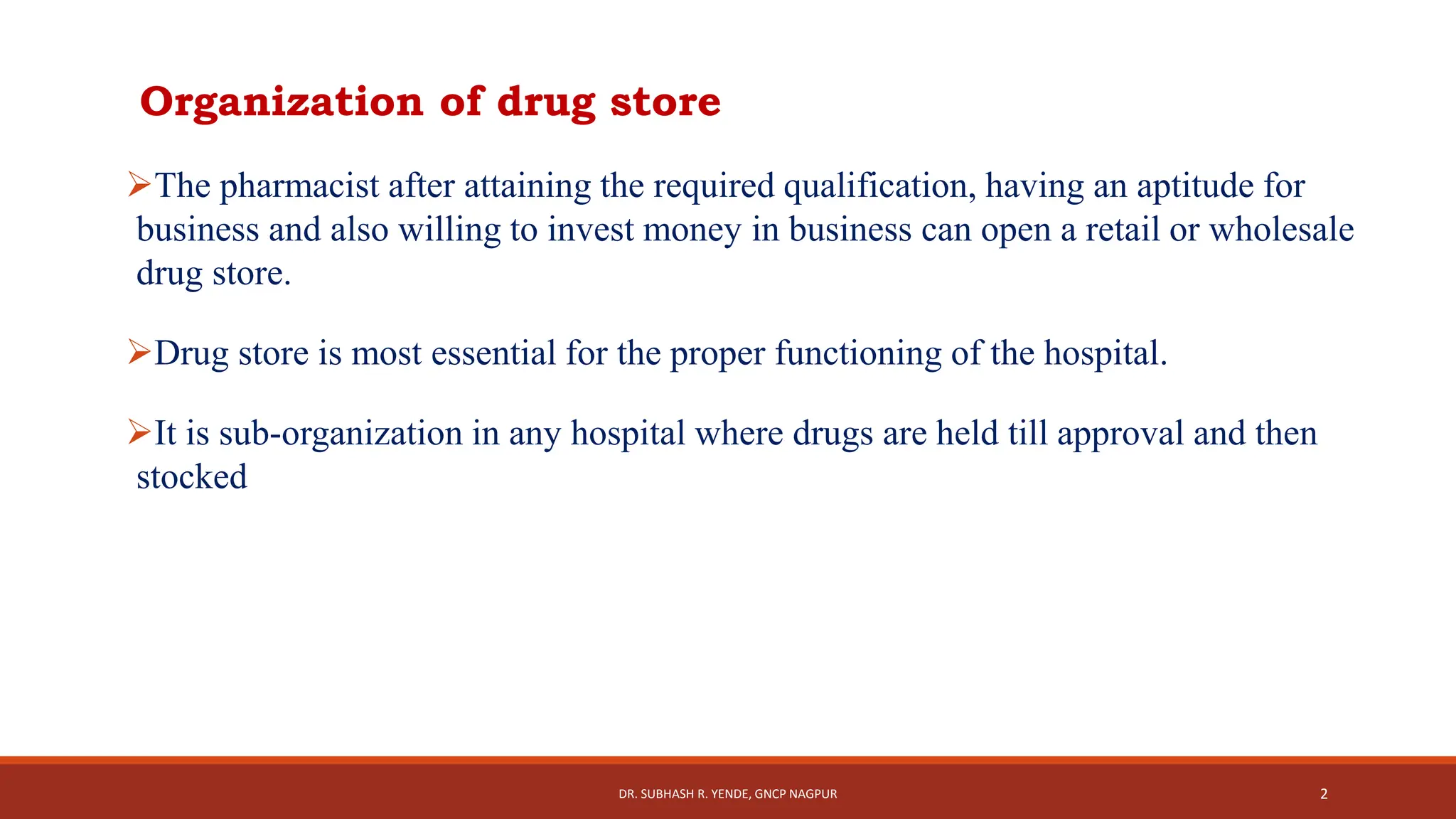 Organization of drug store

➢The pharmacist after attaining the required qualification, having an aptitude for business and also willing to invest money in business can open a retail or wholesale drug store.

➢Drug store is most essential for the proper functioning of the hospital.

➢It is sub-organization in any hospital where drugs are held till approval and then stocked

DR. SUBHASH R. YENDE, GNCP NAGPUR

2